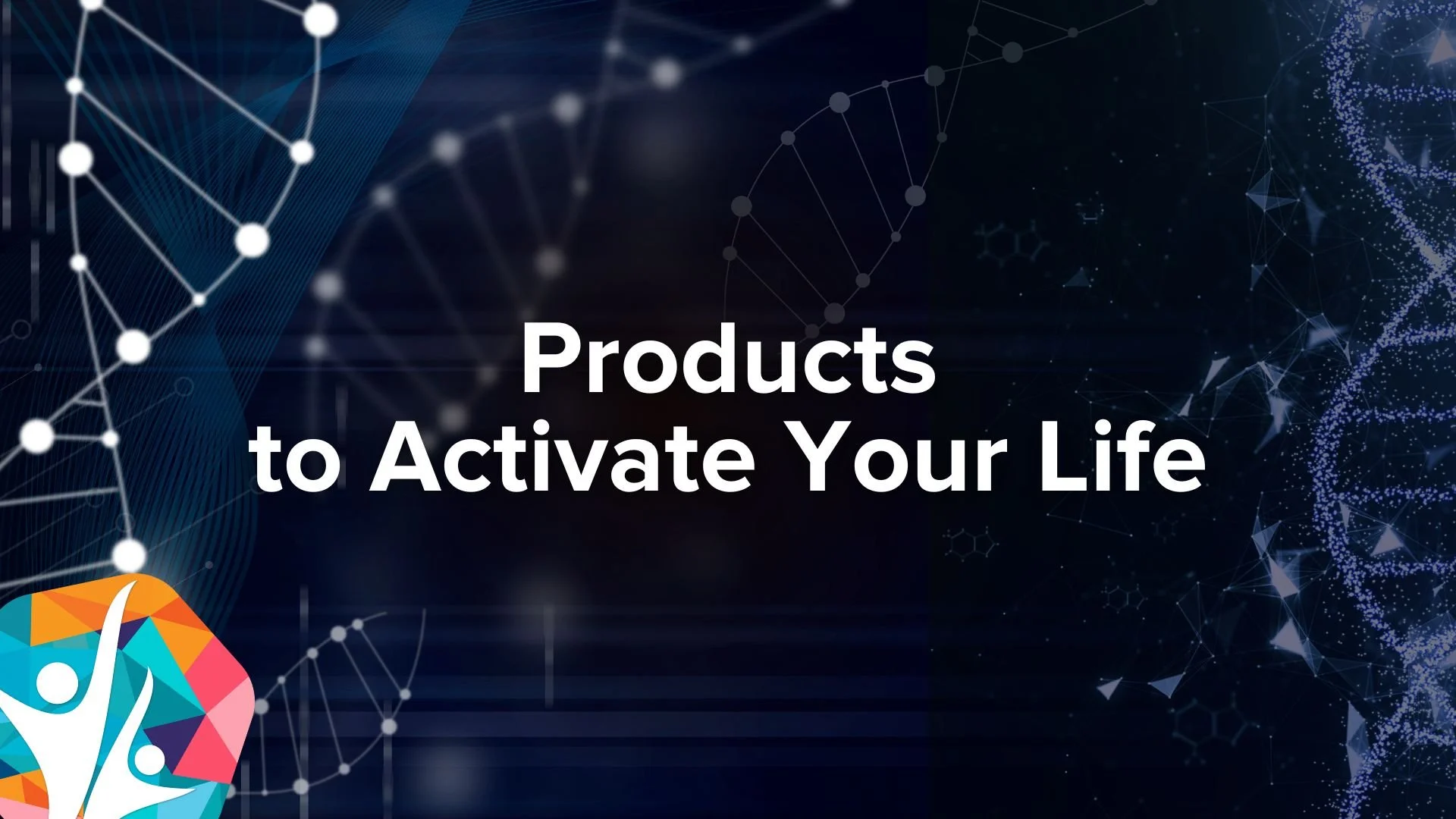 Products
to Activate Your Life